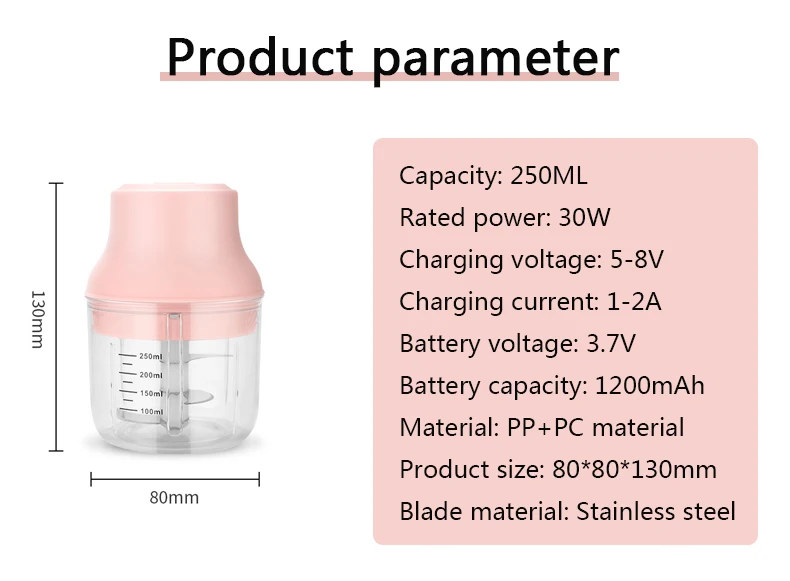 Product parameter

130mm

250ml
200ml
150ml
100ml

80mm

Capacity: 250ML
Rated power: 30W
Charging voltage: 5-8V
Charging current: 1-2A
Battery voltage: 3.7V
Battery capacity: 1200mAh
Material: PP+PC material
Product size: 80*80*130mm
Blade material: Stainless steel